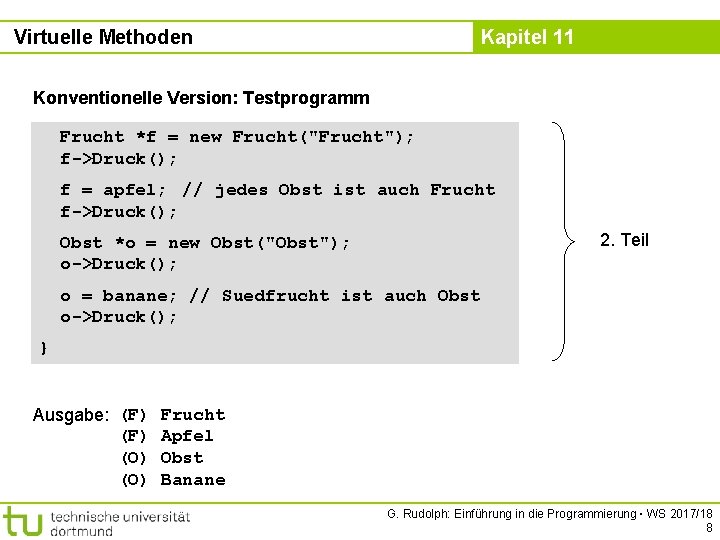 Virtuelle Methoden

Kapitel 11

Konventionelle Version: Testprogramm

Frucht *f = new Frucht("Frucht");
f->Druck();

f = apfel; // jedes Obst ist auch Frucht
f->Druck();

Obst *o = new Obst("Obst");
o->Druck();

o = banane; // Suedfrucht ist auch Obst
o->Druck();

}

2. Teil

Ausgabe: (F) Frucht
(F) Apfel
(O) Obst
(O) Banane

tu technische universität dortmund

G. Rudolph: Einführung in die Programmierung ▪ WS 2017/18
8